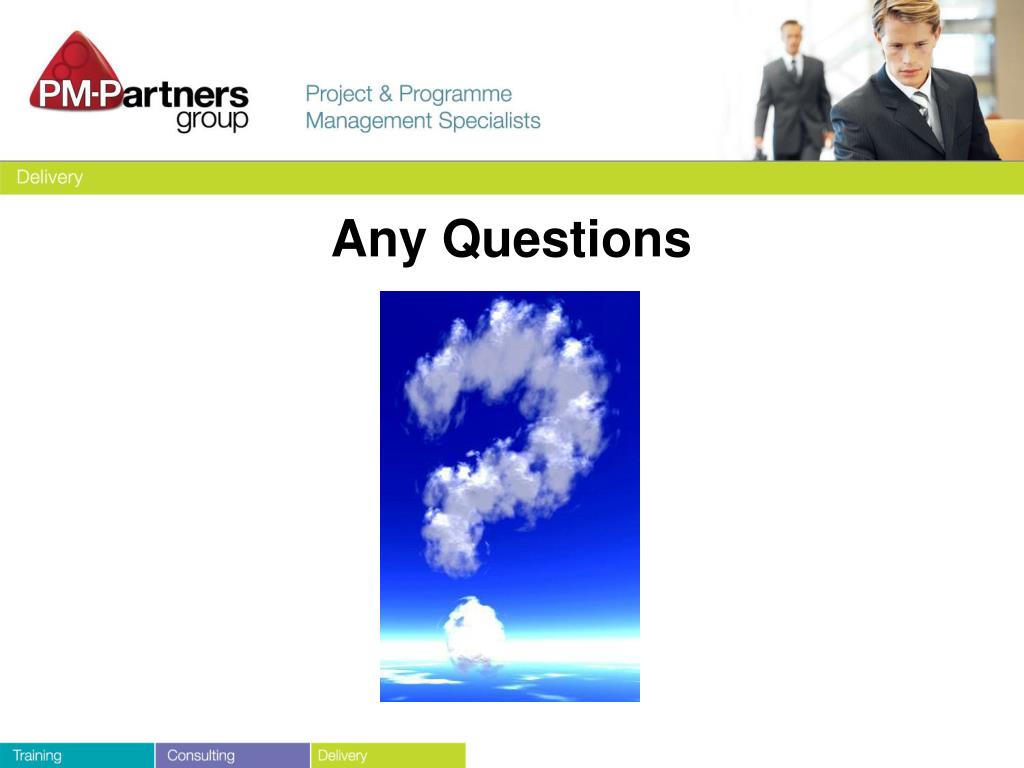 PM-Partners group

Project & Programme Management Specialists

Delivery

Any Questions

Training Consulting Delivery